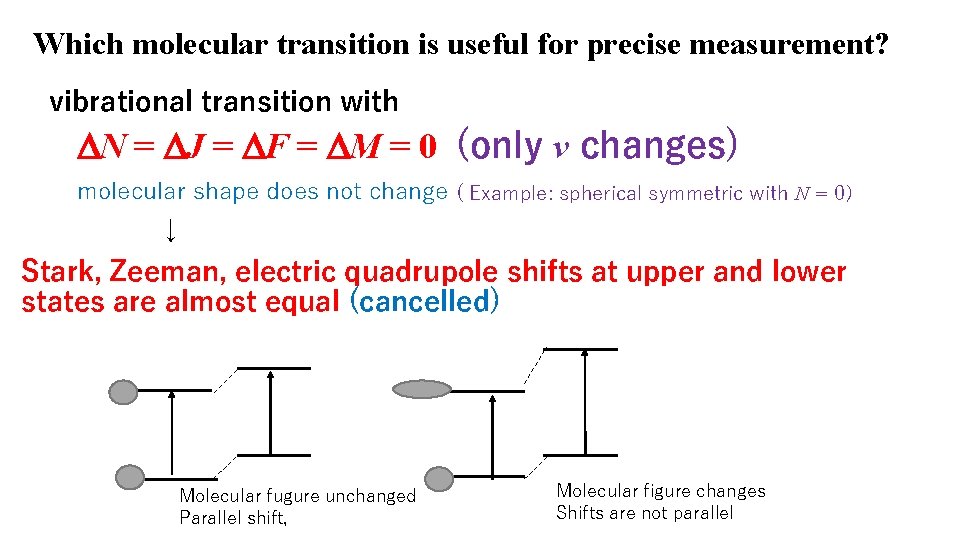 Which molecular transition is useful for precise measurement?

vibrational transition with

$\Delta N = \Delta J = \Delta F = \Delta M = 0$ (only $v$ changes)

molecular shape does not change ( Example: spherical symmetric with $N = 0$)

↓

Stark, Zeeman, electric quadrupole shifts at upper and lower states are almost equal (cancelled)

Molecular fugure unchanged
Parallel shift,

Molecular figure changes
Shifts are not parallel